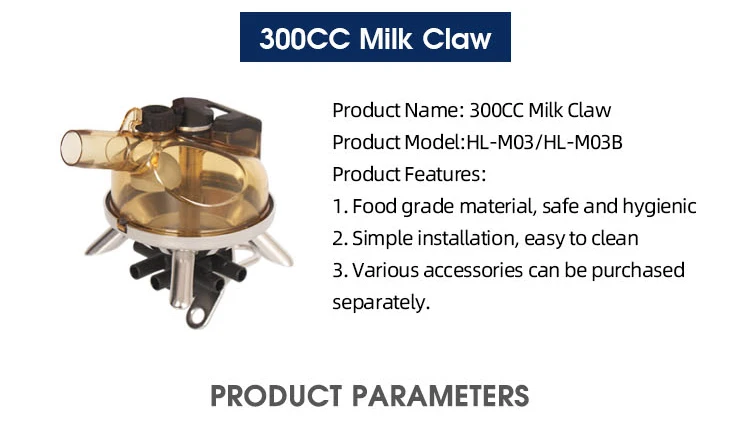 300CC Milk Claw

Product Name: 300CC Milk Claw
Product Model:HL-M03/HL-M03B
Product Features:
1. Food grade material, safe and hygienic
2. Simple installation, easy to clean
3. Various accessories can be purchased separately.

PRODUCT PARAMETERS